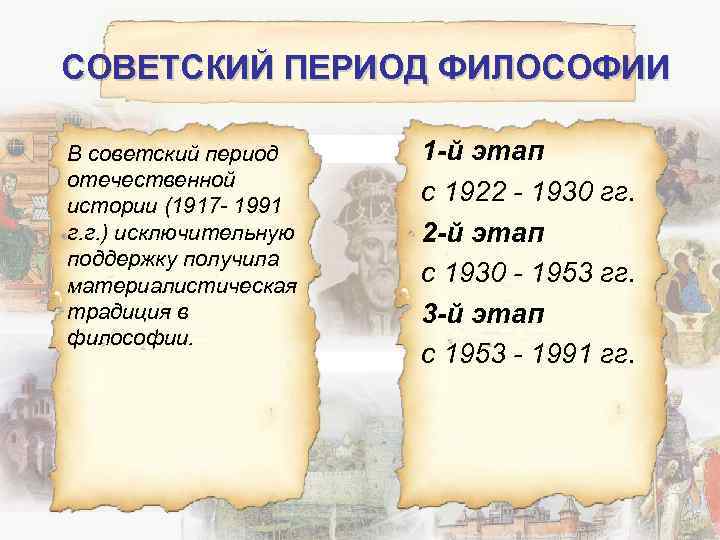 СОВЕТСКИЙ ПЕРИОД ФИЛОСОФИИ

В советский период отечественной истории (1917- 1991 г.г.) исключительную поддержку получила материалистическая традиция в философии.

1-й этап

с 1922 - 1930 гг.

2-й этап

с 1930 - 1953 гг.

3-й этап

с 1953 - 1991 гг.